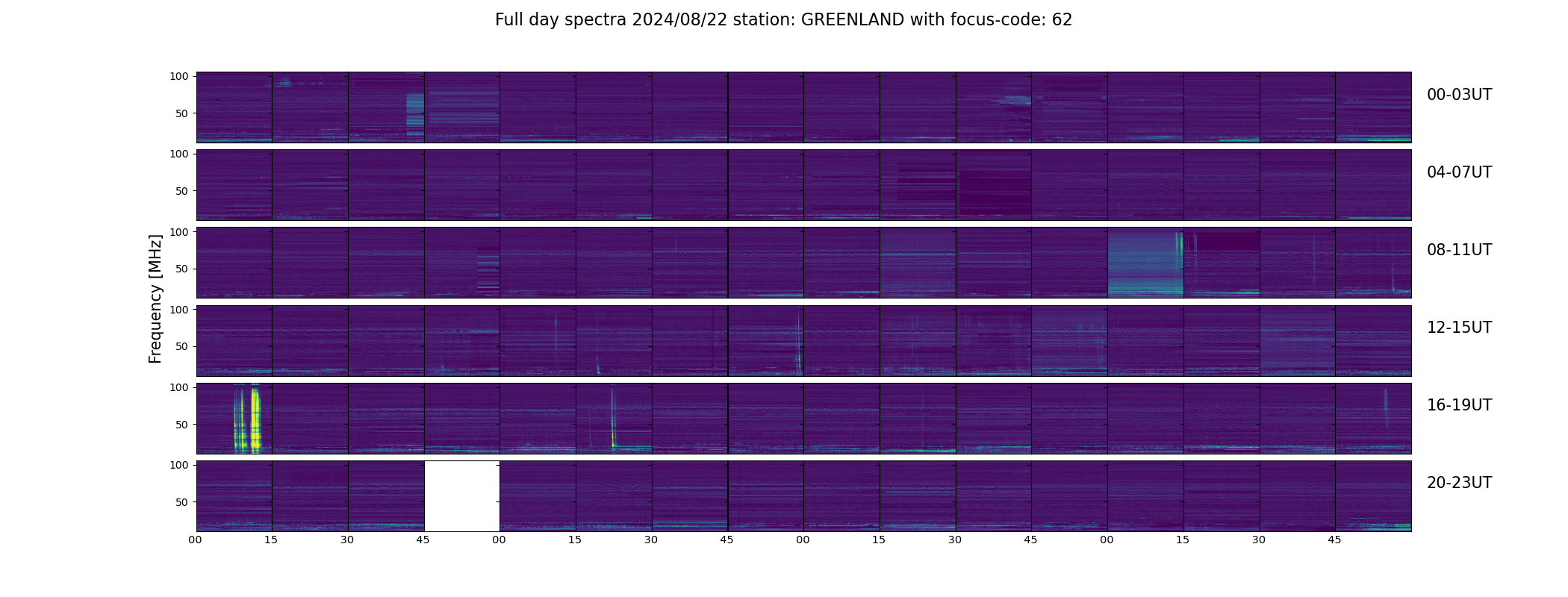 Full day spectra 2024/08/22 station: GREENLAND with focus-code: 62

Frequency [MHz]

100
50
00-03UT

100
50
04-07UT

100
50
08-11UT

100
50
12-15UT

100
50
16-19UT

100
50
20-23UT

00 15 30 45 00 15 30 45 00 15 30 45 00 15 30 45